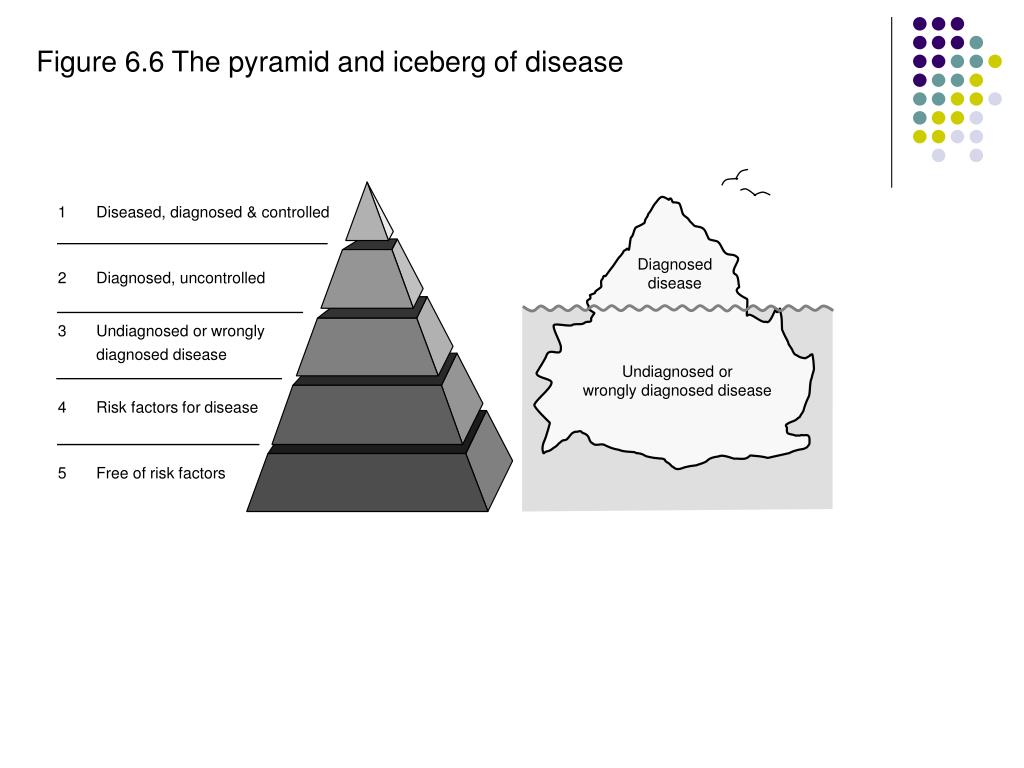 Figure 6.6 The pyramid and iceberg of disease

1 Diseased, diagnosed & controlled

2 Diagnosed, uncontrolled

3 Undiagnosed or wrongly diagnosed disease

4 Risk factors for disease

5 Free of risk factors

Diagnosed disease

Undiagnosed or wrongly diagnosed disease